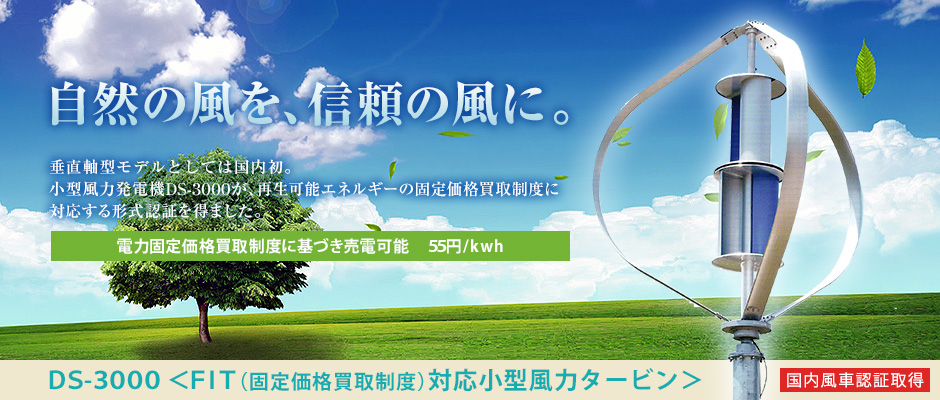 自然の風を、信頼の風に。

垂直軸型モデルとしては国内初。
小型風力発電機DS-3000が、再生可能エネルギーの固定価格買取制度に対応する形式認証を得ました。

電力固定価格買取制度に基づき売電可能　55円/kwh

DS-3000 <FIT（固定価格買取制度）対応小型風力タービン>

国内風車認証取得